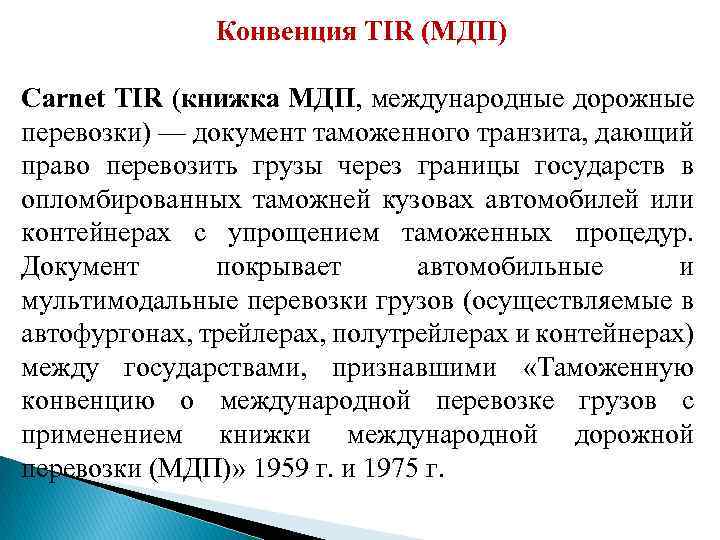 Конвенция TIR (МДП)

Carnet TIR (книжка МДП, международные дорожные перевозки) — документ таможенного транзита, дающий право перевозить грузы через границы государств в опломбированных таможней кузовах автомобилей или контейнерах с упрощением таможенных процедур. Документ покрывает автомобильные и мультимодальные перевозки грузов (осуществляемые в автофургонах, трейлерах, полутрейлерах и контейнерах) между государствами, признавшими «Таможенную конвенцию о международной перевозке грузов с применением книжки международной дорожной перевозки (МДП)» 1959 г. и 1975 г.